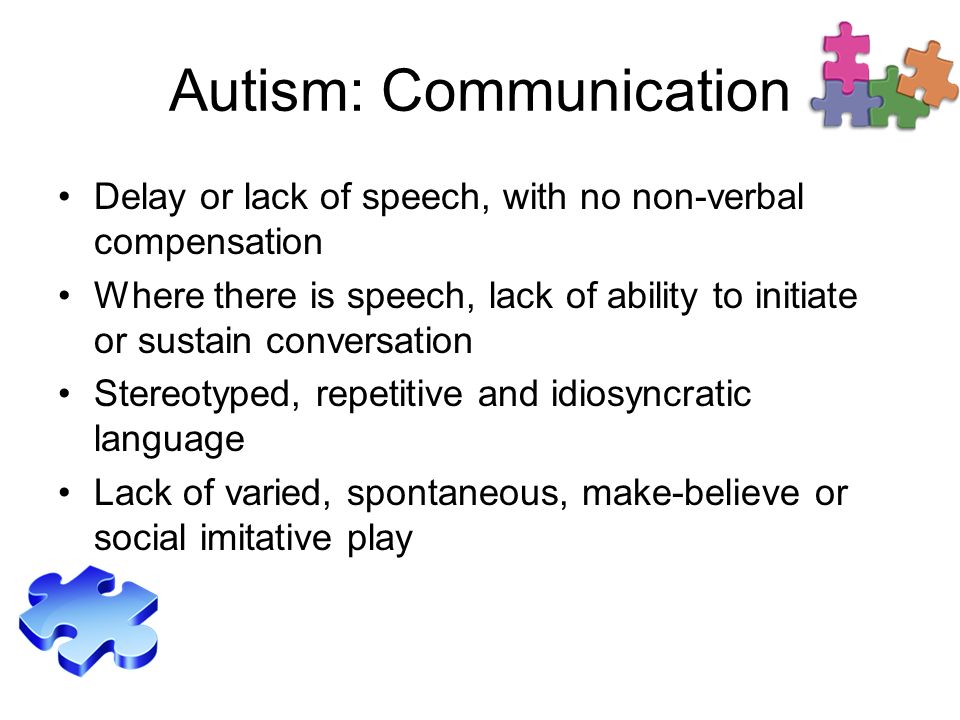 Autism: Communication

• Delay or lack of speech, with no non-verbal compensation
• Where there is speech, lack of ability to initiate or sustain conversation
• Stereotyped, repetitive and idiosyncratic language
• Lack of varied, spontaneous, make-believe or social imitative play